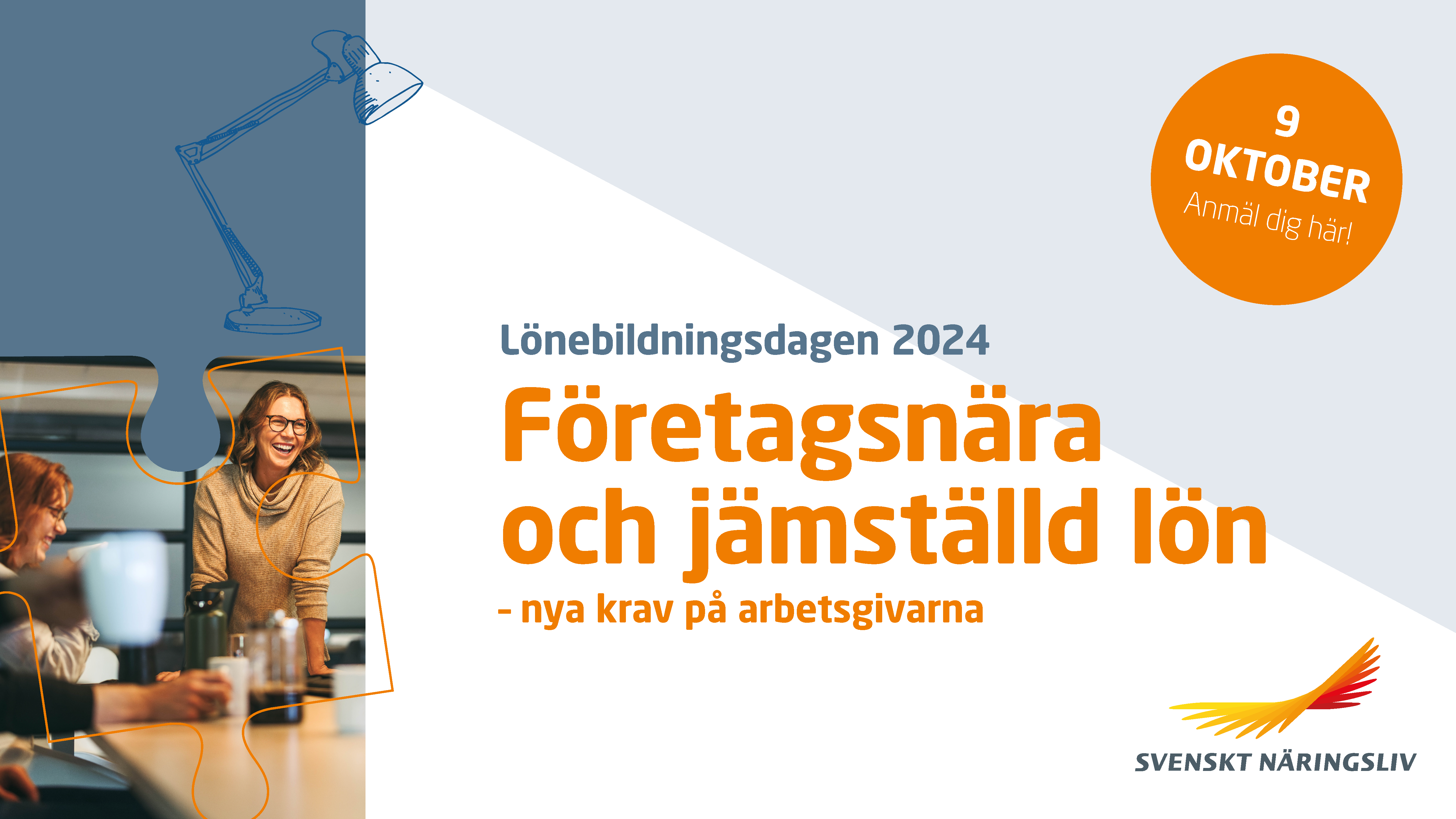 9 OKTOBER
Anmäl dig här!

Lönebildningsdagen 2024

Företagsnära och jämställd lön

- nya krav på arbetsgivarna

SVENSKT NÄRINGSLIV